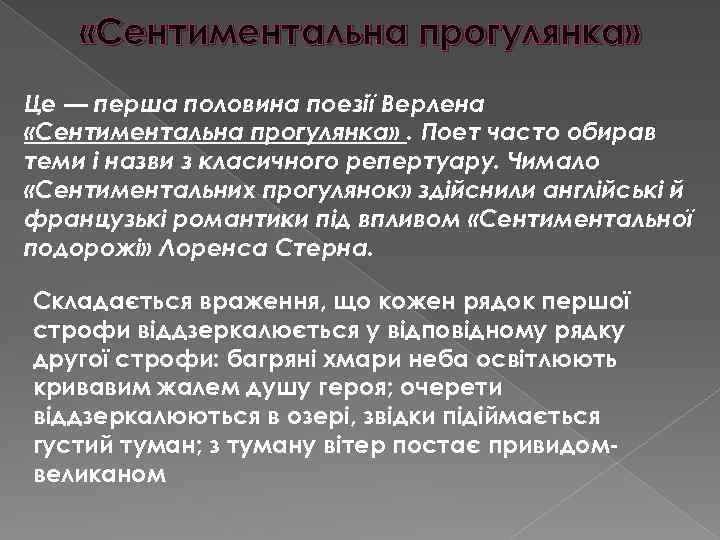 «Сентиментальна прогулянка»

Це — перша половина поезії Верлена «Сентиментальна прогулянка» . Поет часто обирав теми і назви з класичного репертуару. Чимало «Сентиментальних прогулянок» здійснили англійські й французькі романтики під впливом «Сентиментальної подорожі» Лоренса Стерна.

Складається враження, що кожен рядок першої строфи віддзеркалюється у відповідному рядку другої строфи: багряні хмари неба освітлюють кривавим жалем душу героя; очерети віддзеркалюються в озері, звідки підіймається густий туман; з туману вітер постає привидом-великаном